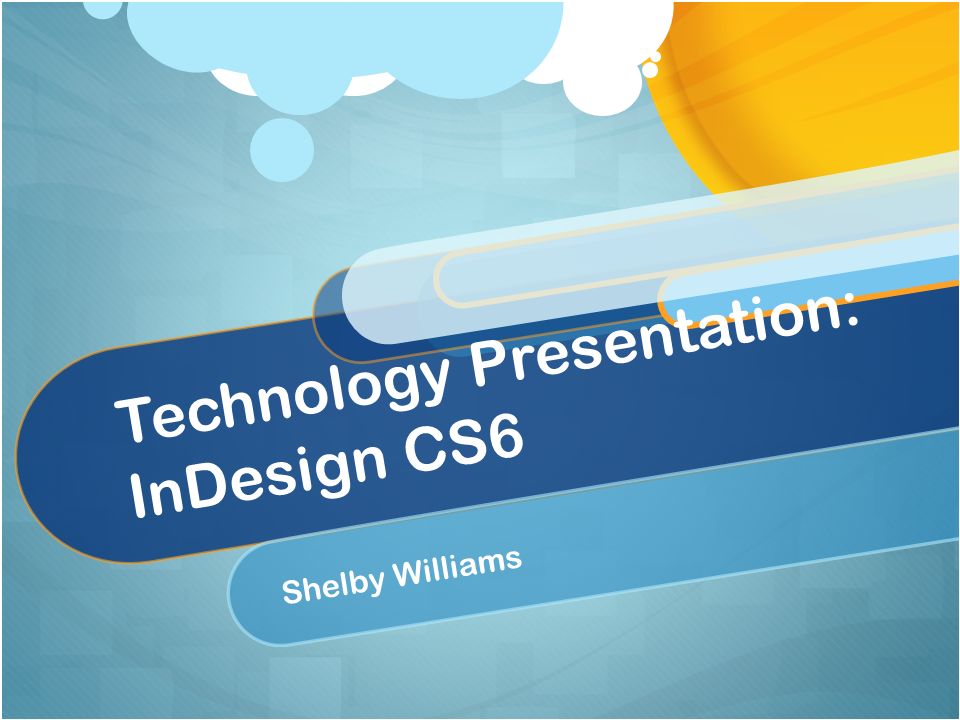 Technology Presentation: InDesign CS6

Shelby Williams